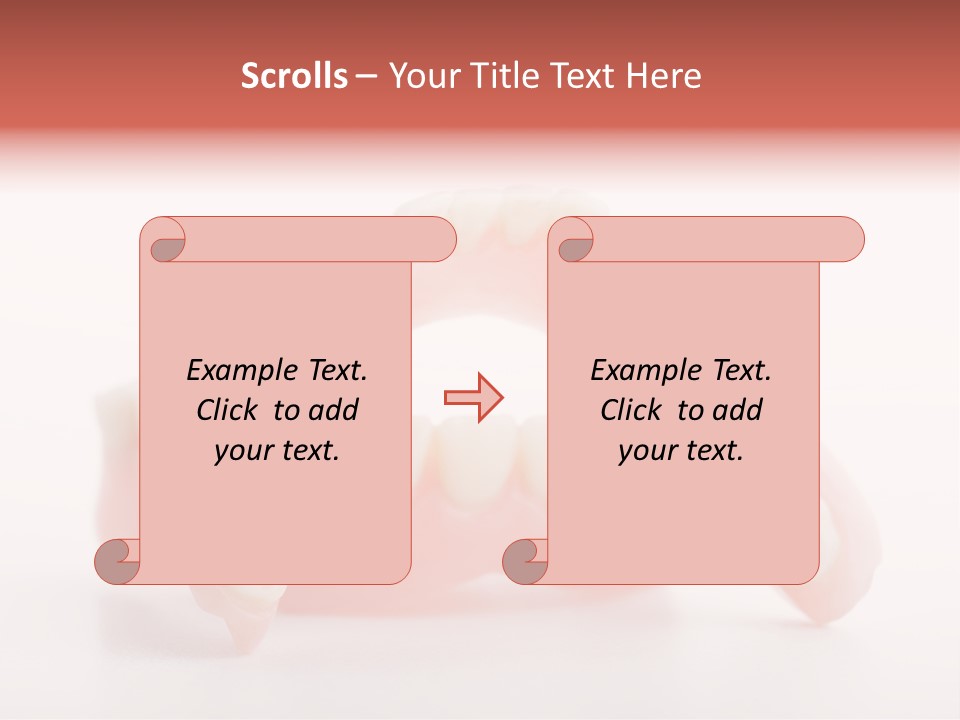 Scrolls – Your Title Text Here

Example Text. Click to add your text.

Example Text. Click to add your text.